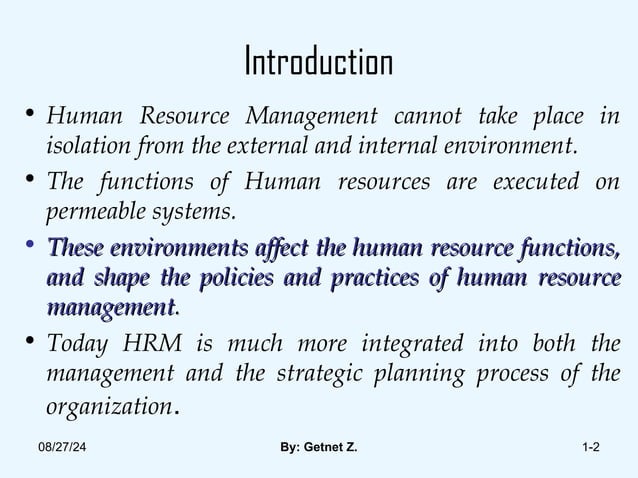 Introduction

• Human Resource Management cannot take place in isolation from the external and internal environment.

• The functions of Human resources are executed on permeable systems.

• These environments affect the human resource functions, and shape the policies and practices of human resource management.

• Today HRM is much more integrated into both the management and the strategic planning process of the organization.

08/27/24

By: Getnet Z.

1-2